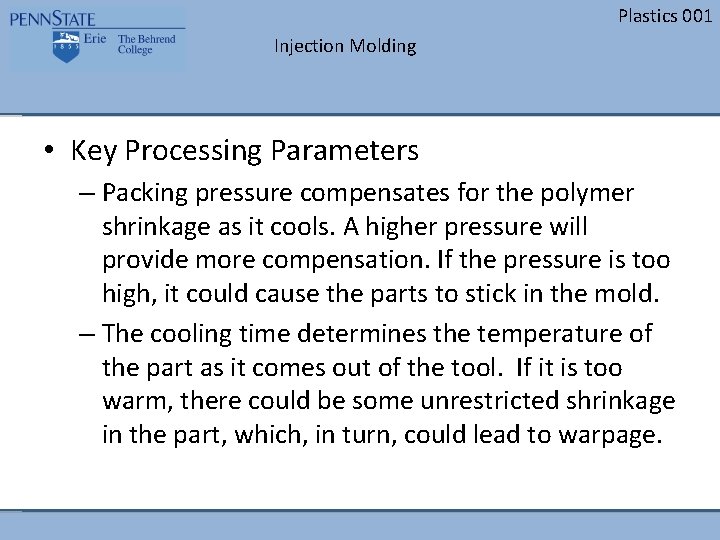 PENNSTATE
1855 Erie The Behrend College

Plastics 001

Injection Molding

• Key Processing Parameters
– Packing pressure compensates for the polymer shrinkage as it cools. A higher pressure will provide more compensation. If the pressure is too high, it could cause the parts to stick in the mold.
– The cooling time determines the temperature of the part as it comes out of the tool. If it is too warm, there could be some unrestricted shrinkage in the part, which, in turn, could lead to warpage.